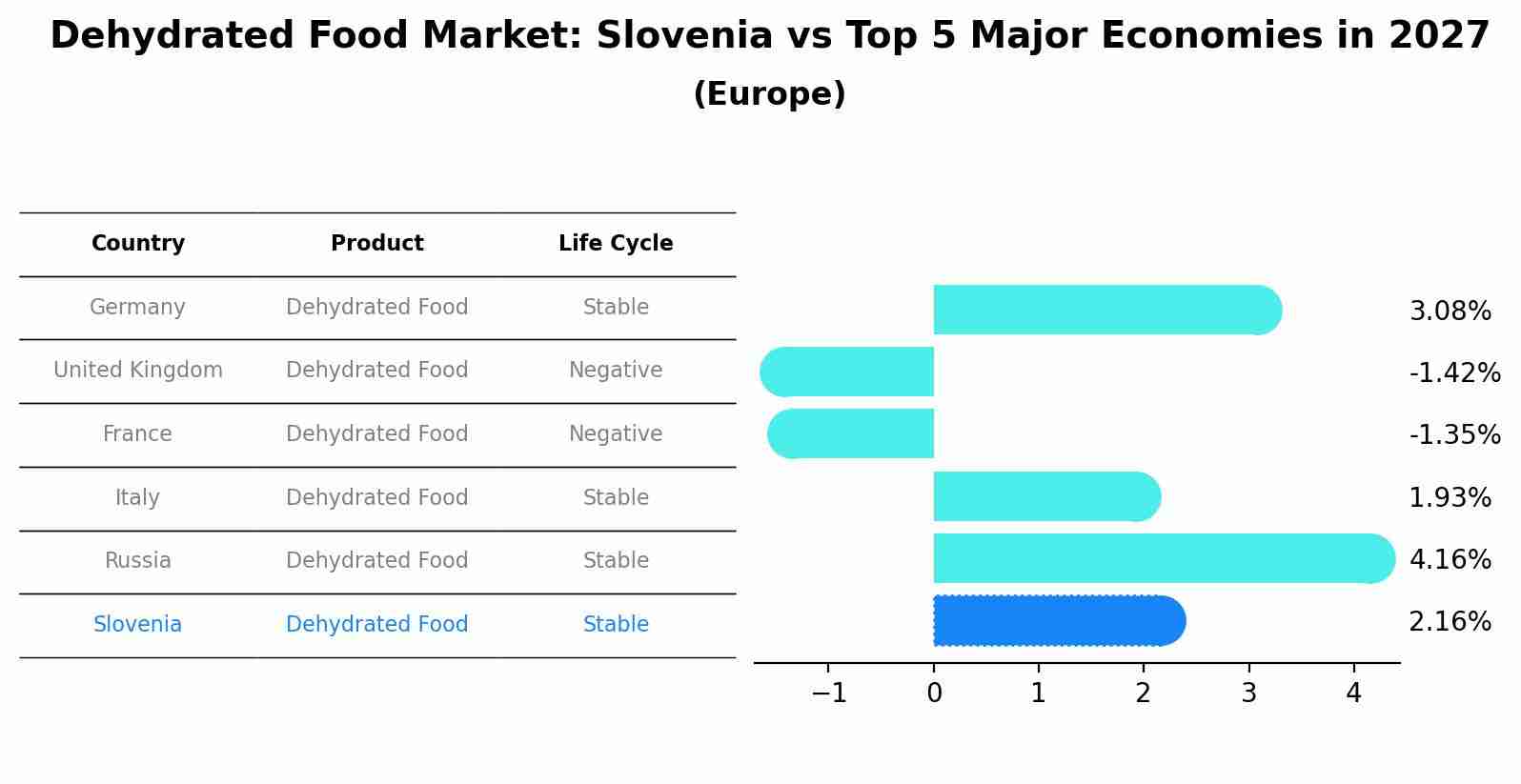 Dehydrated Food Market: Slovenia vs Top 5 Major Economies in 2027
(Europe)

| Country | Product | Life Cycle |
|---|---|---|
| Germany | Dehydrated Food | Stable |
| United Kingdom | Dehydrated Food | Negative |
| France | Dehydrated Food | Negative |
| Italy | Dehydrated Food | Stable |
| Russia | Dehydrated Food | Stable |
| Slovenia | Dehydrated Food | Stable |

3.08%
-1.42%
-1.35%
1.93%
4.16%
2.16%

−1 0 1 2 3 4